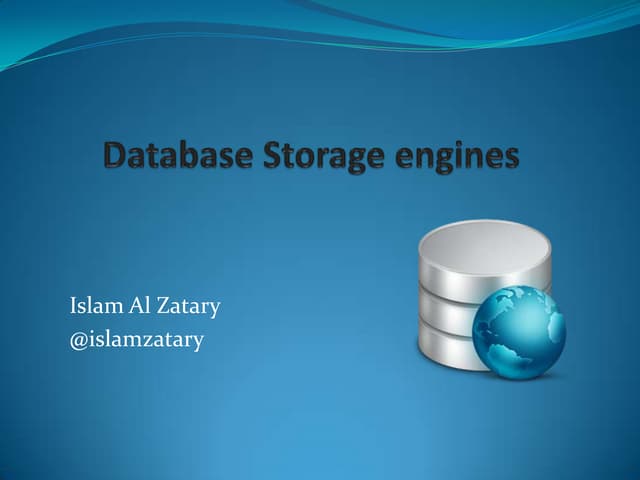 Database Storage engines

Islam Al Zatary
@islamzatary